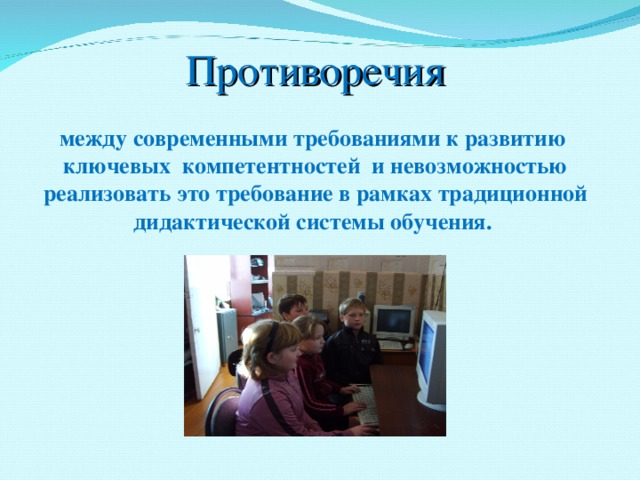 Противоречия

между современными требованиями к развитию ключевых компетентностей и невозможностью реализовать это требование в рамках традиционной дидактической системы обучения.